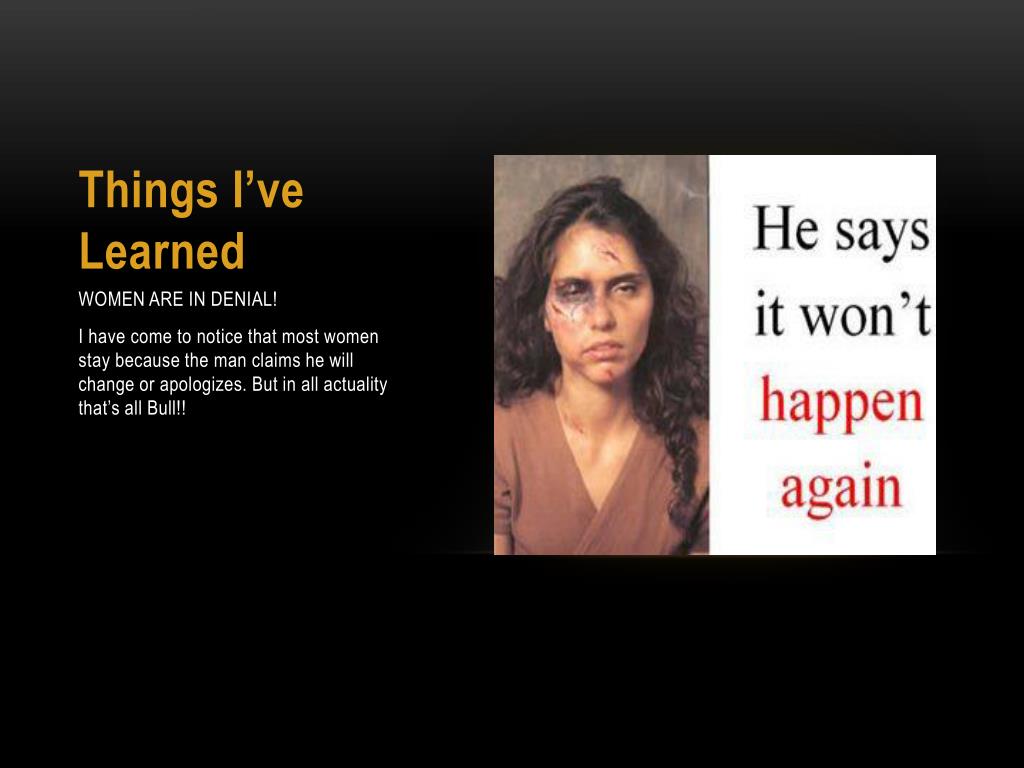 Things I’ve Learned

WOMEN ARE IN DENIAL!

I have come to notice that most women stay because the man claims he will change or apologizes. But in all actuality that’s all Bull!!

He says it won’t happen again